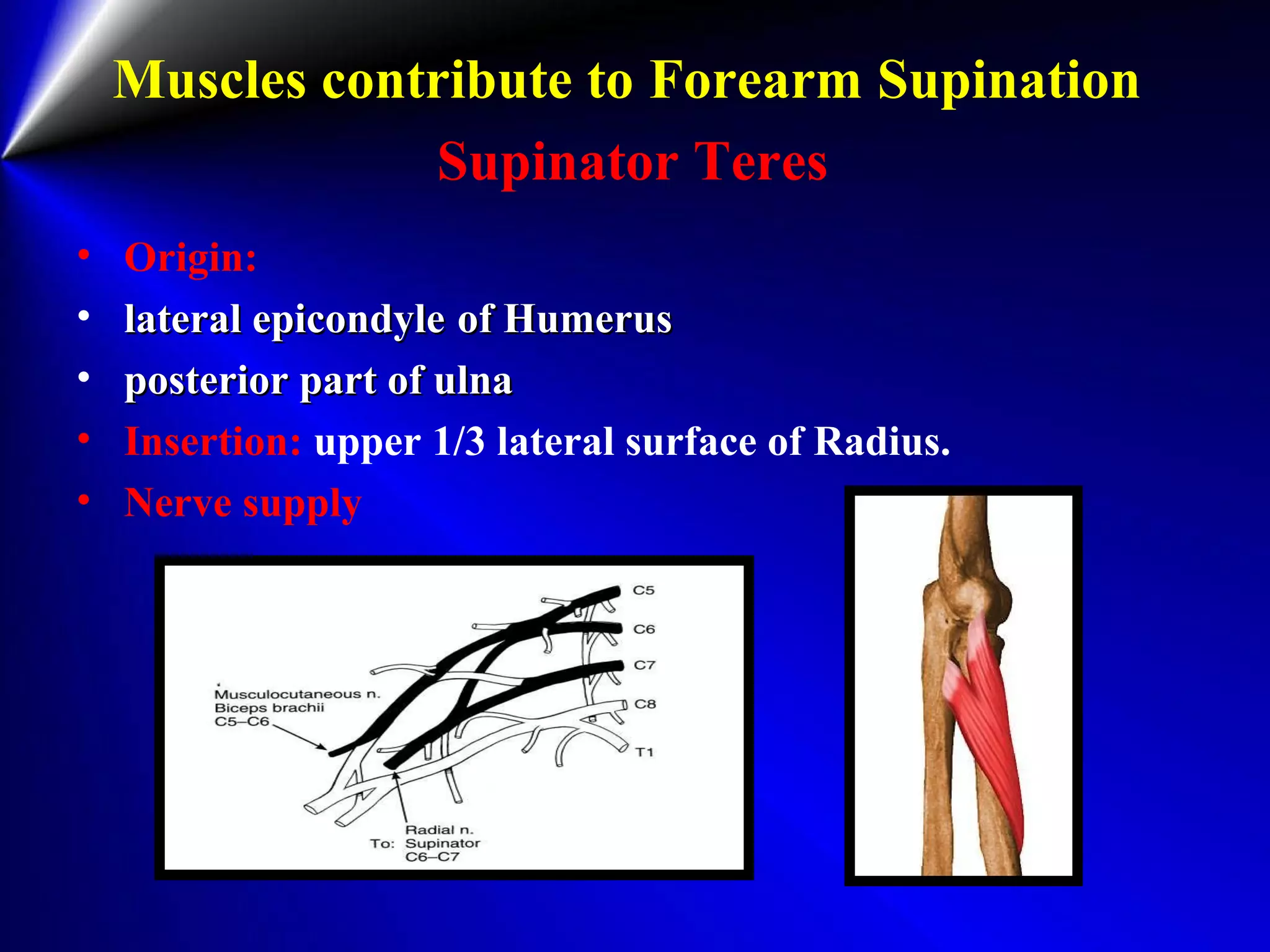 Muscles contribute to Forearm Supination

Supinator Teres

• Origin:
• lateral epicondyle of Humerus
• posterior part of ulna
• Insertion: upper 1/3 lateral surface of Radius.
• Nerve supply

C5
C6
C7
C8
T1
Musculocutaneous n.
Biceps brachii
C5–C6
Radial n.
To: Supinator
C6–C7